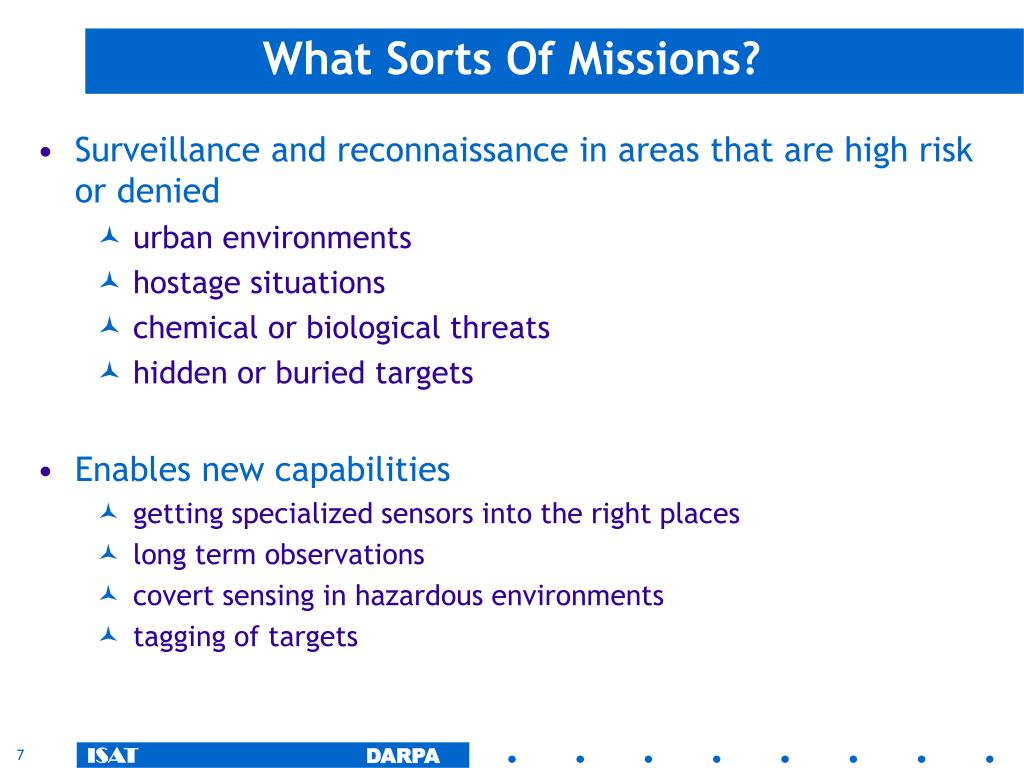 What Sorts Of Missions?

• Surveillance and reconnaissance in areas that are high risk or denied
urban environments
hostage situations
chemical or biological threats
hidden or buried targets

• Enables new capabilities
getting specialized sensors into the right places
long term observations
covert sensing in hazardous environments
tagging of targets

7 ISAT DARPA